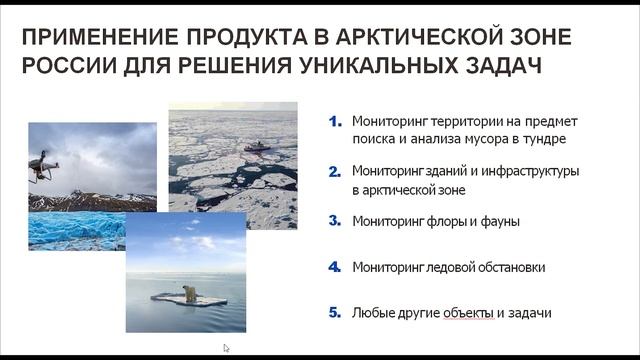 ПРИМЕНЕНИЕ ПРОДУКТА В АРКТИЧЕСКОЙ ЗОНЕ РОССИИ ДЛЯ РЕШЕНИЯ УНИКАЛЬНЫХ ЗАДАЧ

1. Мониторинг территории на предмет поиска и анализа мусора в тундре

2. Мониторинг зданий и инфраструктуры в арктической зоне

3. Мониторинг флоры и фауны

4. Мониторинг ледовой обстановки

5. Любые другие объекты и задачи